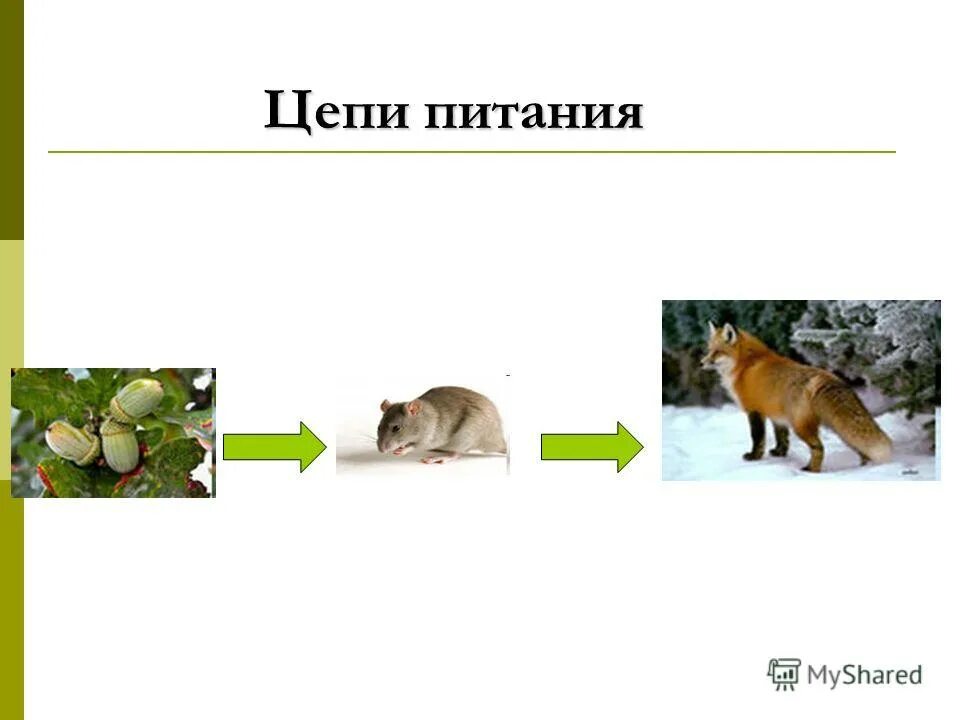 Цепи питания

MyShared